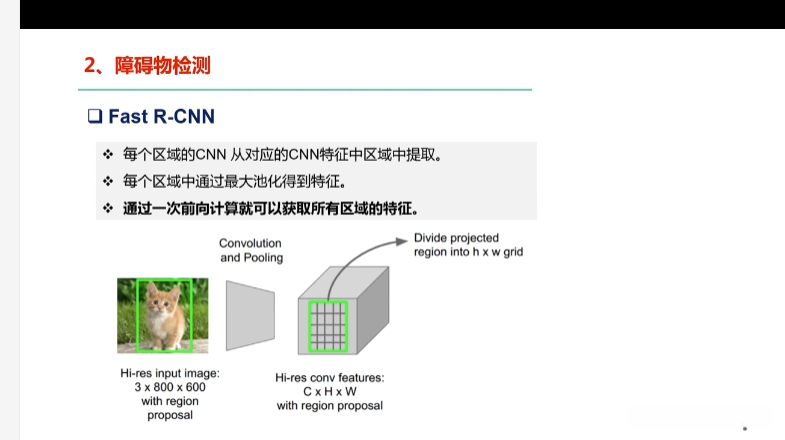 2、障碍物检测

❑ Fast R-CNN

❖ 每个区域的CNN 从对应的CNN特征中区域中提取。
❖ 每个区域中通过最大池化得到特征。
❖ 通过一次前向计算就可以获取所有区域的特征。

Convolution and Pooling

Divide projected region into h x w grid

Hi-res input image: 3 x 800 x 600 with region proposal

Hi-res conv features: C x H x W with region proposal